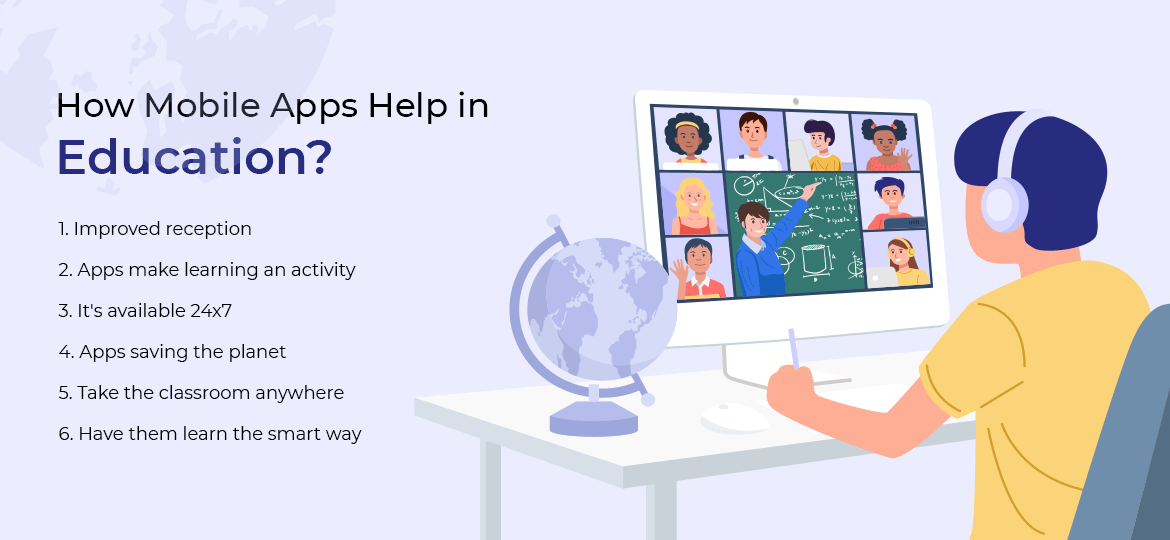 How Mobile Apps Help in
Education?

1. Improved reception

2. Apps make learning an activity

3. It's available 24x7

4. Apps saving the planet

5. Take the classroom anywhere

6. Have them learn the smart way